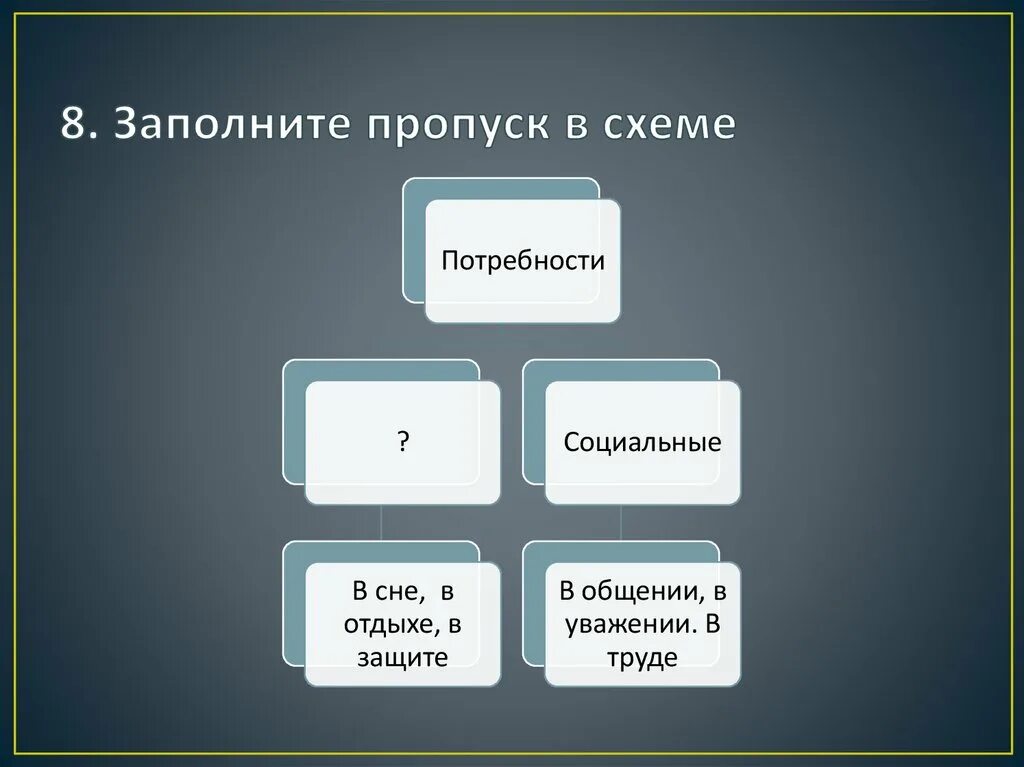 8. Заполните пропуск в схеме

Потребности

?

Социальные

В сне, в отдыхе, в защите

В общении, в уважении. В труде